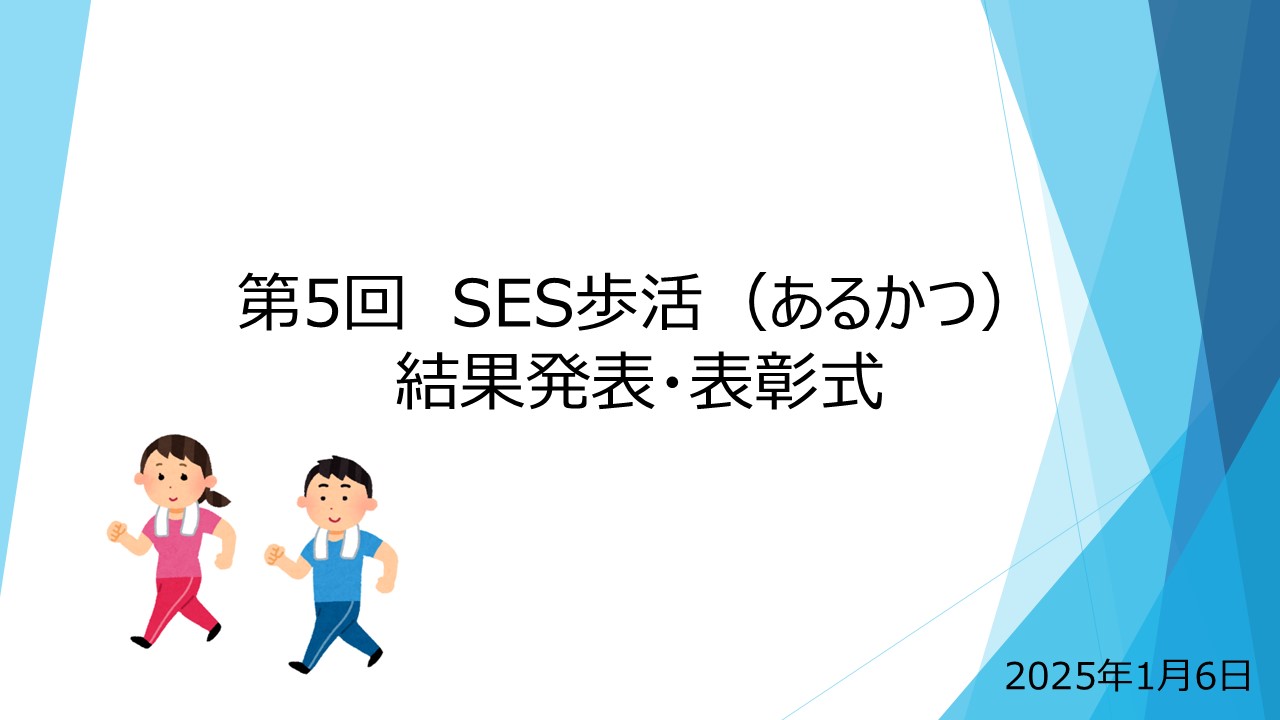 第5回　SES歩活（あるかつ）
結果発表・表彰式

2025年1月6日